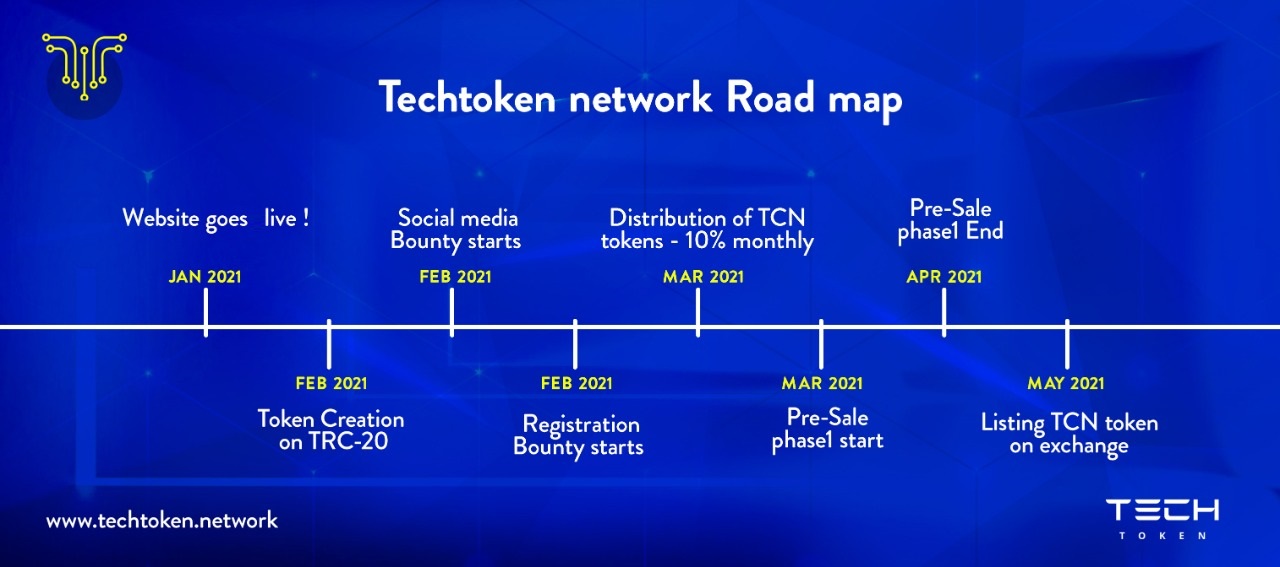 Techtoken network Road map

Website goes live !

JAN 2021

Social media Bounty starts

FEB 2021

Distribution of TCN tokens - 10% monthly

MAR 2021

Pre-Sale phase1 End

APR 2021

FEB 2021

Token Creation on TRC-20

FEB 2021

Registration Bounty starts

MAR 2021

Pre-Sale phase1 start

MAY 2021

Listing TCN token on exchange

www.techtoken.network

TECH
TOKEN